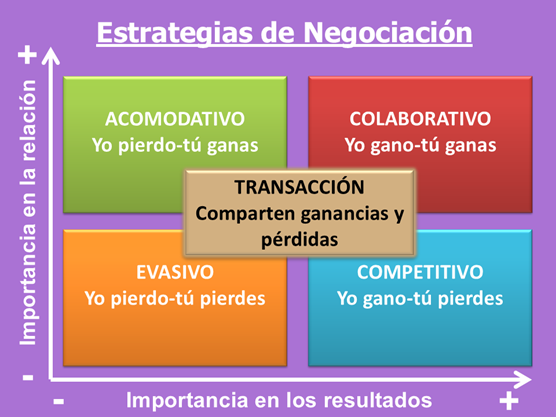 Estrategias de Negociación

+

Importancia en la relación

-

ACOMODATIVO
Yo pierdo-tú ganas

COLABORATIVO
Yo gano-tú ganas

TRANSACCIÓN
Comparten ganancias y pérdidas

EVASIVO
Yo pierdo-tú pierdes

COMPETITIVO
Yo gano-tú pierdes

-

Importancia en los resultados

+